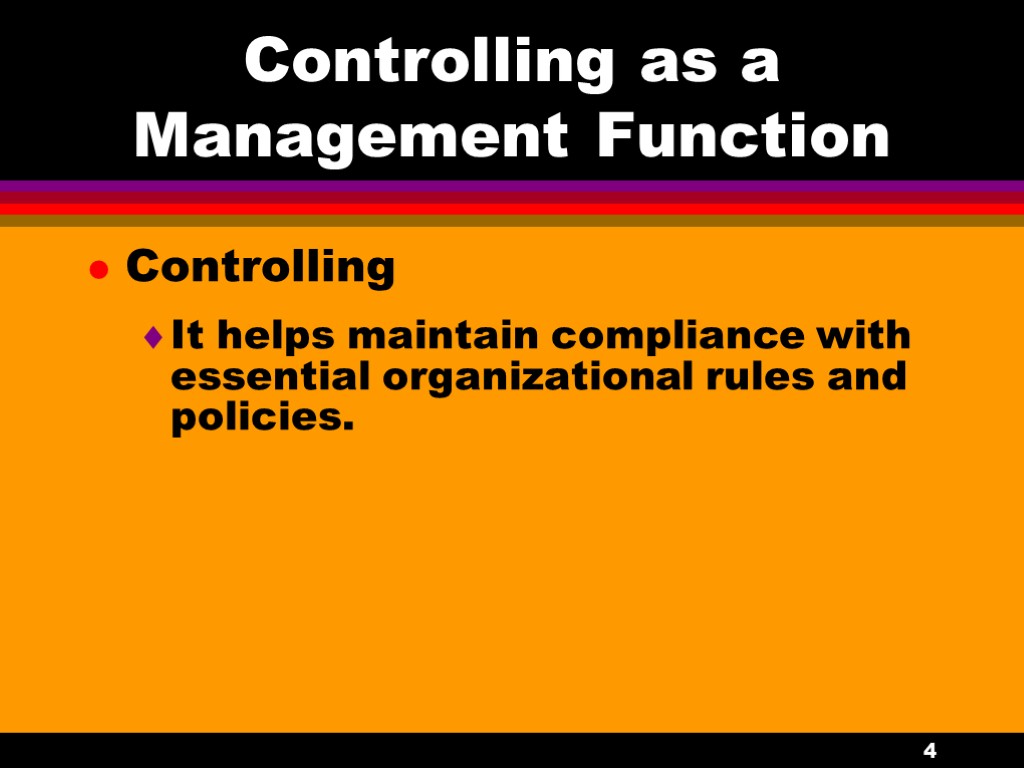 Controlling as a Management Function

Controlling

It helps maintain compliance with essential organizational rules and policies.

4